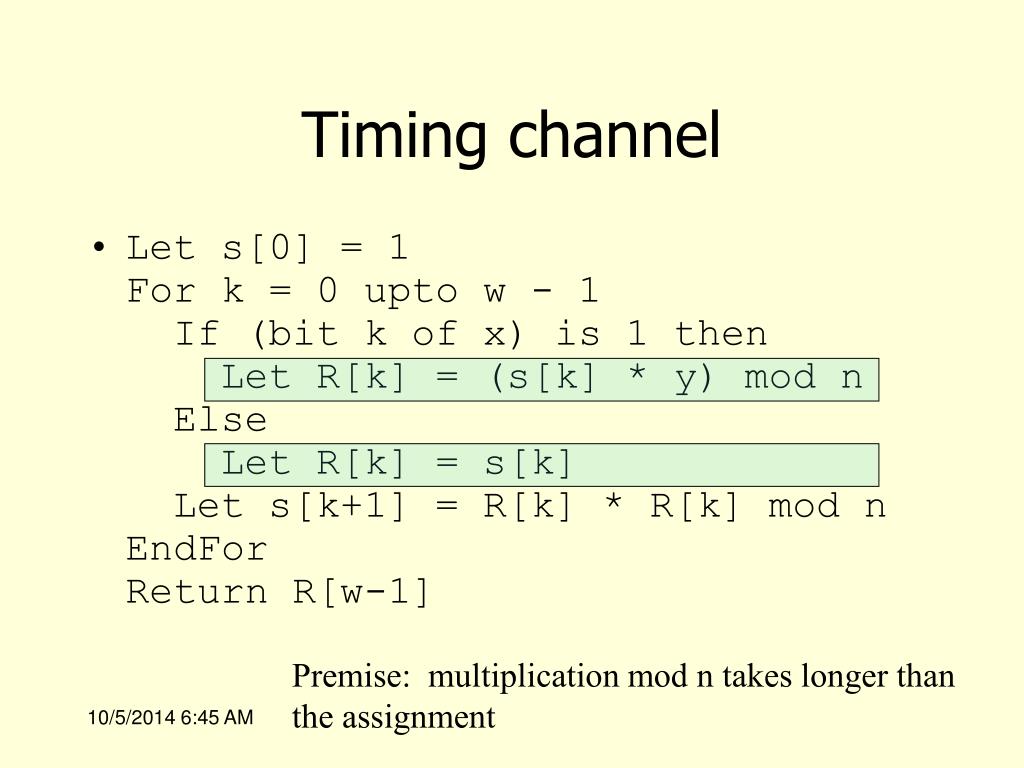 Timing channel

• Let s[0] = 1
For k = 0 upto w - 1
If (bit k of x) is 1 then
Let R[k] = (s[k] * y) mod n
Else
Let R[k] = s[k]
Let s[k+1] = R[k] * R[k] mod n
EndFor
Return R[w-1]

Premise: multiplication mod n takes longer than the assignment

10/5/2014 6:45 AM